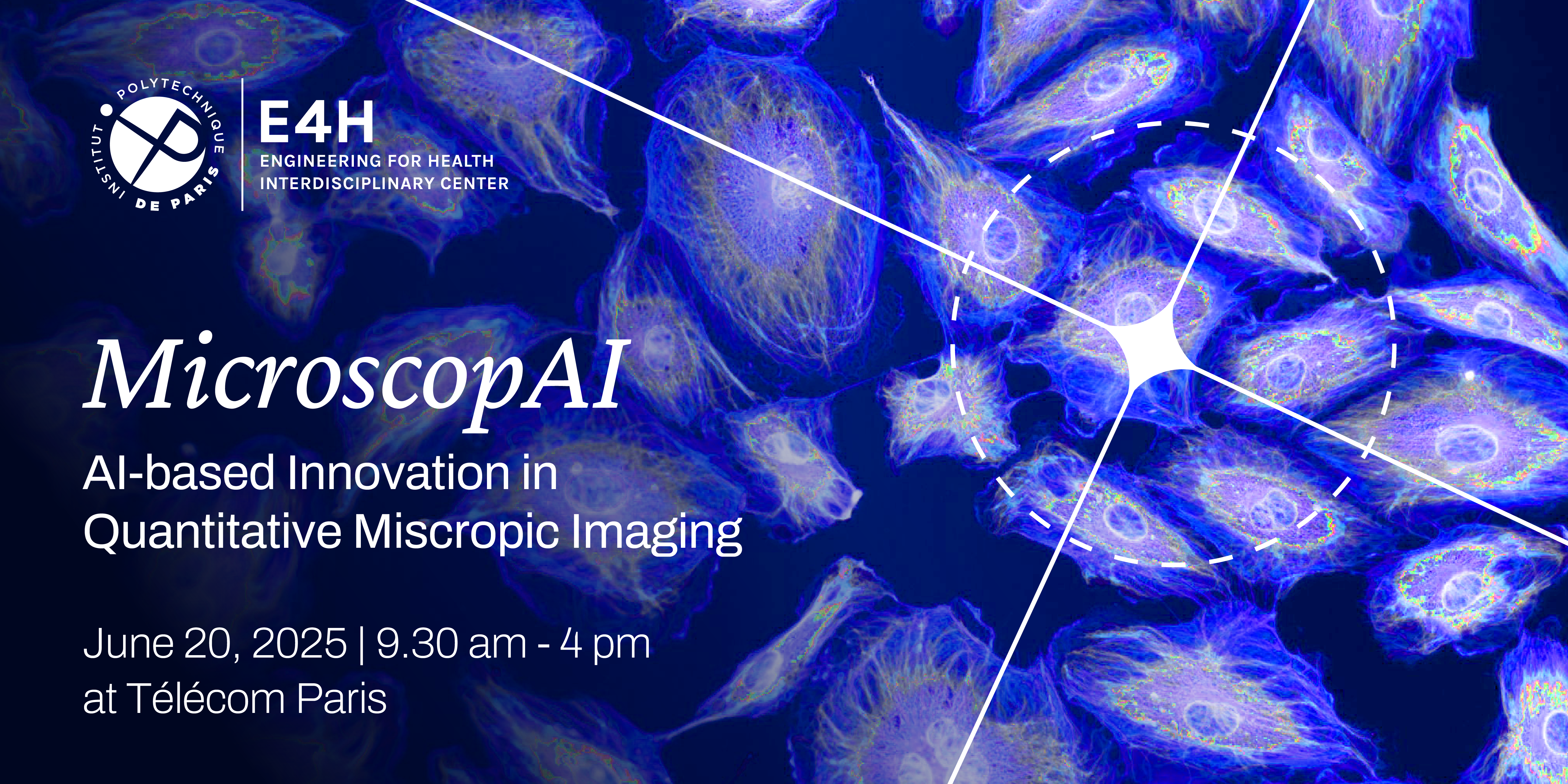 INSTITUT POLYTECHNIQUE DE PARIS

E4H
ENGINEERING FOR HEALTH INTERDISCIPLINARY CENTER

MicroscopAI

AI-based Innovation in Quantitative Miscropic Imaging

June 20, 2025 | 9.30 am - 4 pm
at Télécom Paris